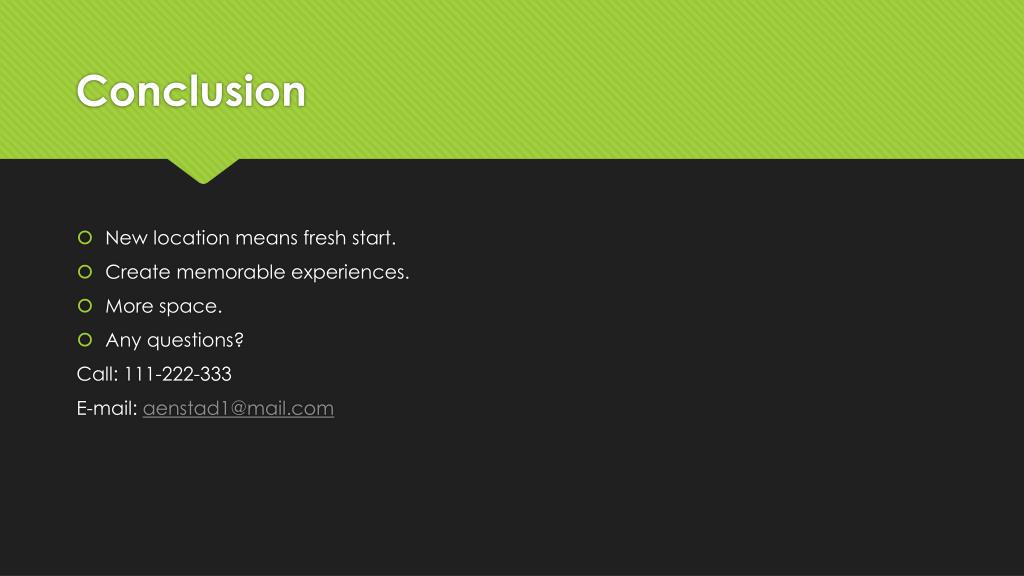 Conclusion

New location means fresh start.
Create memorable experiences.
More space.
Any questions?
Call: 111-222-333
E-mail: aenstad1@mail.com